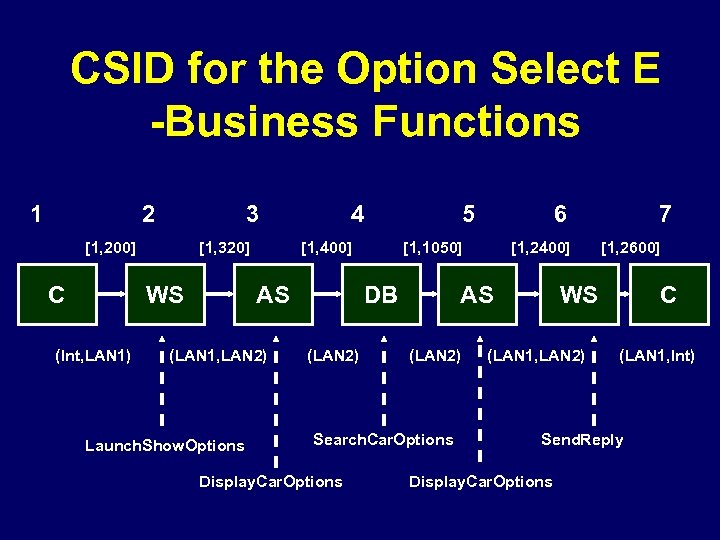 CSID for the Option Select E -Business Functions

1 2 3 4 5 6 7

[1,200] [1,320] [1,400] [1,1050] [1,2400] [1,2600]

C WS AS DB AS WS C

(Int,LAN1) (LAN1,LAN2) (LAN2) (LAN2) (LAN1,LAN2) (LAN1,Int)

LaunchShowOptions

SearchCarOptions

SendReply

DisplayCarOptions

DisplayCarOptions